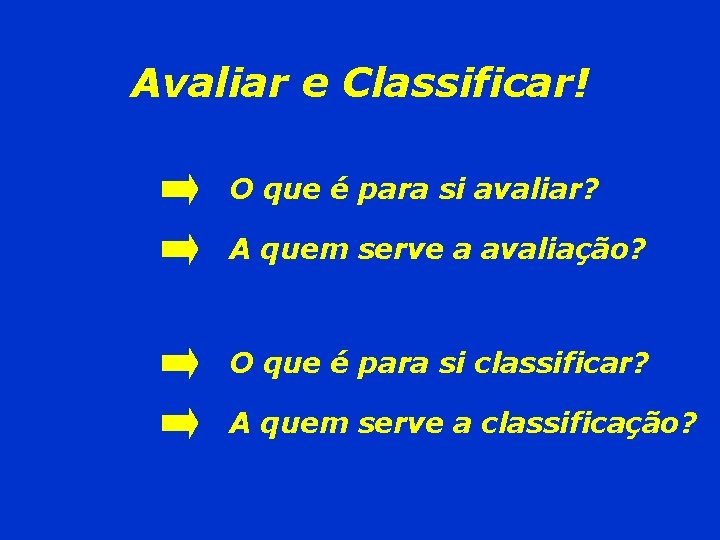 Avaliar e Classificar!

O que é para si avaliar?

A quem serve a avaliação?

O que é para si classificar?

A quem serve a classificação?